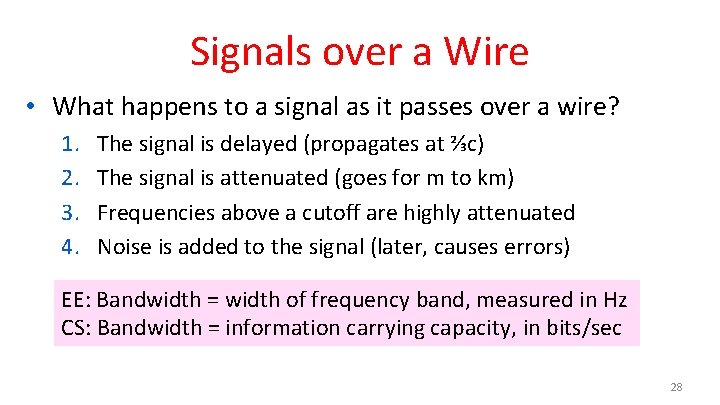 Signals over a Wire

• What happens to a signal as it passes over a wire?

1. The signal is delayed (propagates at ⅔c)
2. The signal is attenuated (goes for m to km)
3. Frequencies above a cutoff are highly attenuated
4. Noise is added to the signal (later, causes errors)

EE: Bandwidth = width of frequency band, measured in Hz
CS: Bandwidth = information carrying capacity, in bits/sec

28